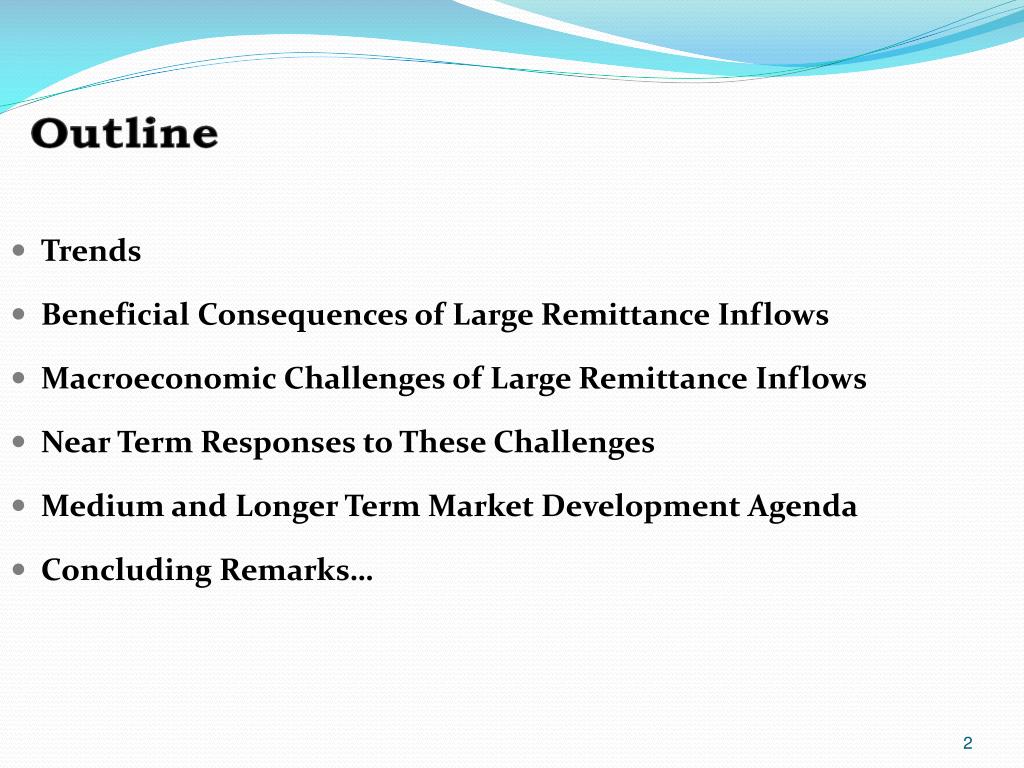 Outline

- Trends
- Beneficial Consequences of Large Remittance Inflows
- Macroeconomic Challenges of Large Remittance Inflows
- Near Term Responses to These Challenges
- Medium and Longer Term Market Development Agenda
- Concluding Remarks…

2